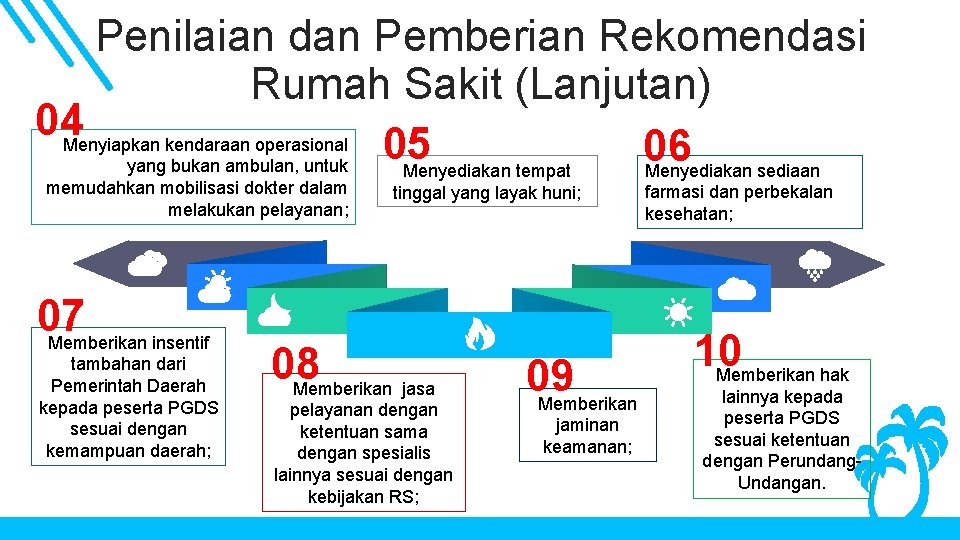 Penilaian dan Pemberian Rekomendasi Rumah Sakit (Lanjutan)

04
Menyiapkan kendaraan operasional yang bukan ambulan, untuk memudahkan mobilisasi dokter dalam melakukan pelayanan;

05
Menyediakan tempat tinggal yang layak huni;

06
Menyediakan sediaan farmasi dan perbekalan kesehatan;

07
Memberikan insentif tambahan dari Pemerintah Daerah kepada peserta PGDS sesuai dengan kemampuan daerah;

08
Memberikan jasa pelayanan dengan ketentuan sama dengan spesialis lainnya sesuai dengan kebijakan RS;

09
Memberikan jaminan keamanan;

10
Memberikan hak lainnya kepada peserta PGDS sesuai ketentuan dengan Perundang-Undangan.